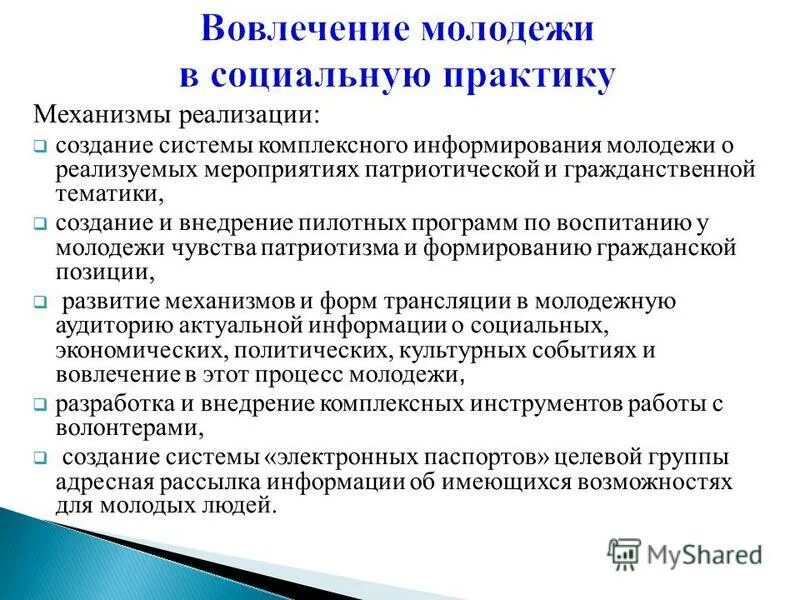 Вовлечение молодежи в социальную практику

Механизмы реализации:

❑ создание системы комплексного информирования молодежи о реализуемых мероприятиях патриотической и гражданственной тематики,

❑ создание и внедрение пилотных программ по воспитанию у молодежи чувства патриотизма и формированию гражданской позиции,

❑ развитие механизмов и форм трансляции в молодежную аудиторию актуальной информации о социальных, экономических, политических, культурных событиях и вовлечение в этот процесс молодежи,

❑ разработка и внедрение комплексных инструментов работы с волонтерами,

❑ создание системы «электронных паспортов» целевой группы адресная рассылка информации об имеющихся возможностях для молодых людей.

MyShared